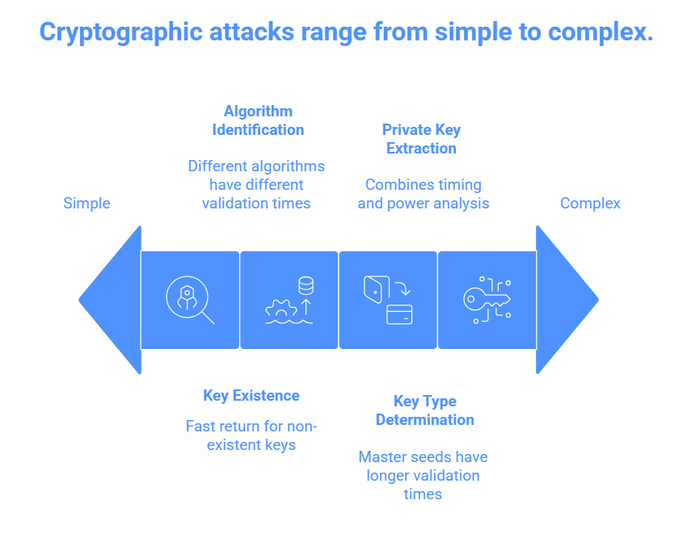 Cryptographic attacks range from simple to complex.

Simple

Algorithm Identification

Different algorithms have different validation times

Private Key Extraction

Combines timing and power analysis

Complex

Key Existence

Fast return for non-existent keys

Key Type Determination

Master seeds have longer validation times